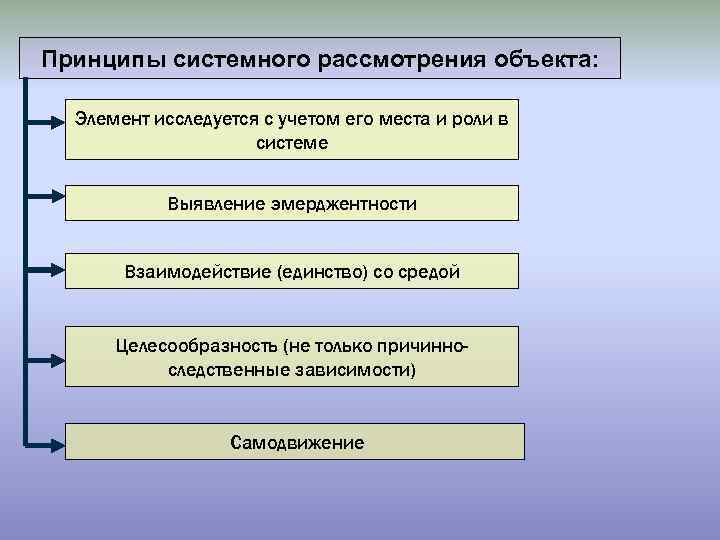 Принципы системного рассмотрения объекта:

Элемент исследуется с учетом его места и роли в системе

Выявление эмерджентности

Взаимодействие (единство) со средой

Целесообразность (не только причинно-следственные зависимости)

Самодвижение